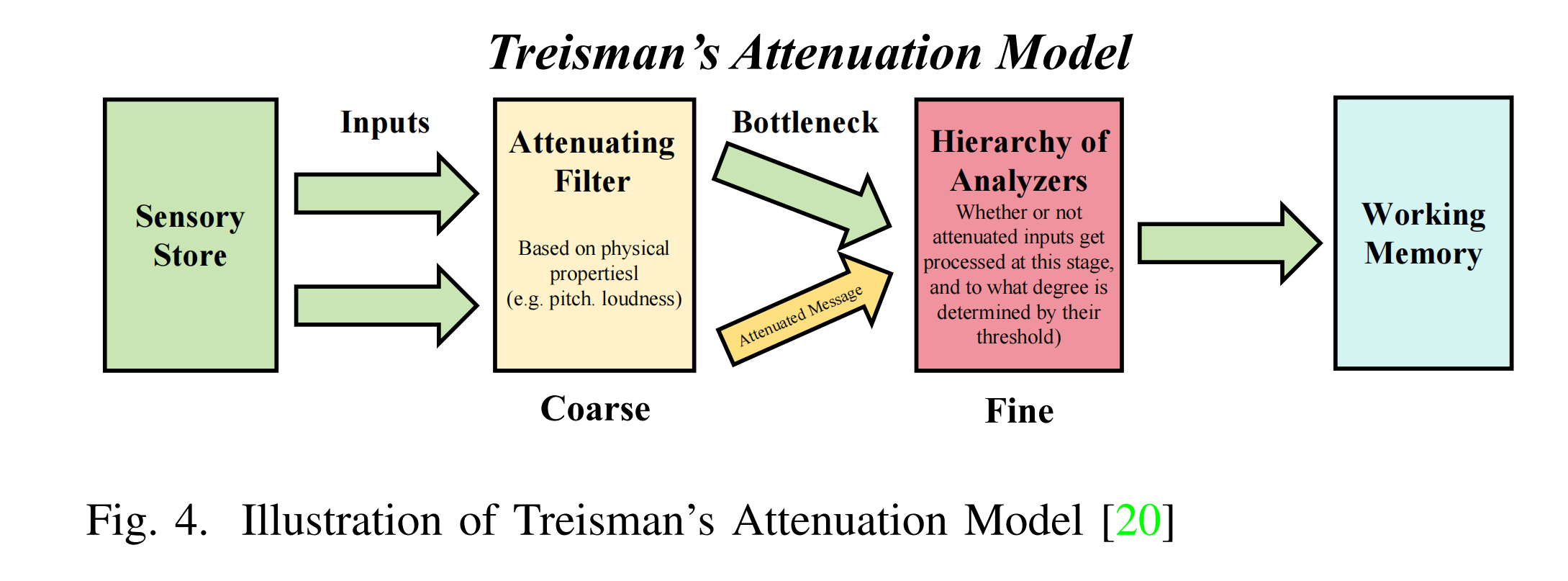 Treisman's Attenuation Model

Sensory Store

Inputs

Attenuating Filter

Based on physical propertiesl (e.g. pitch. loudness)

Coarse

Bottleneck

Attenuated Message

Hierarchy of Analyzers

Whether or not attenuated inputs get processed at this stage, and to what degree is determined by their threshold)

Fine

Working Memory

Fig. 4. Illustration of Treisman's Attenuation Model [20]